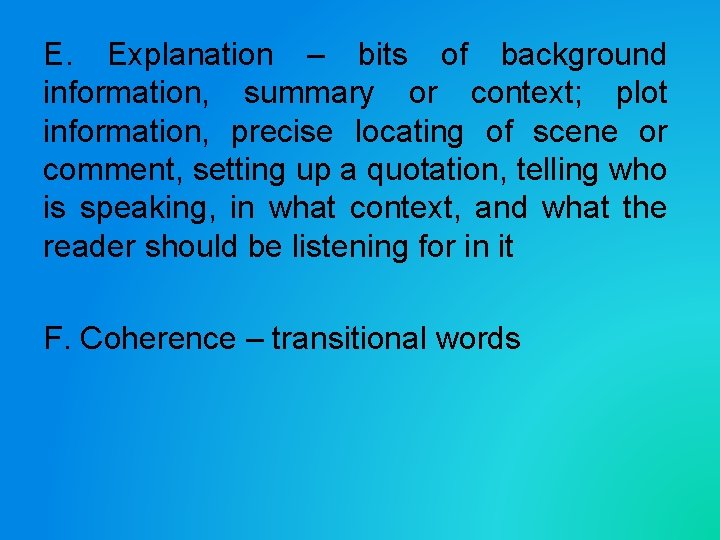 E. Explanation – bits of background information, summary or context; plot information, precise locating of scene or comment, setting up a quotation, telling who is speaking, in what context, and what the reader should be listening for in it

F. Coherence – transitional words